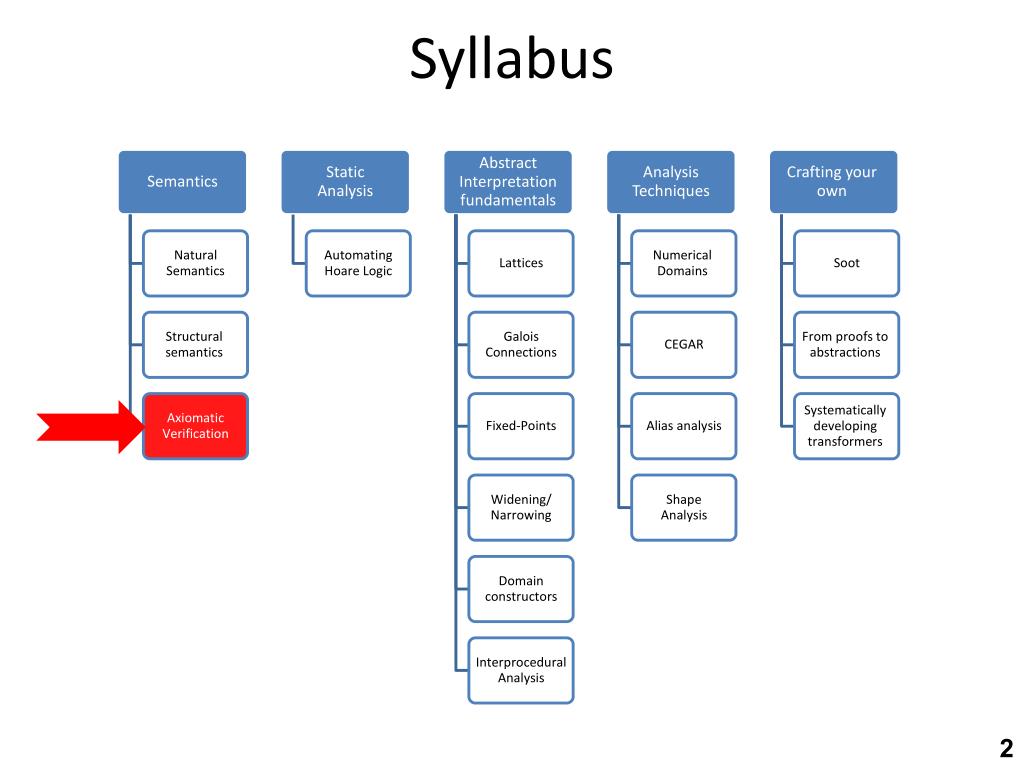 Syllabus

Semantics

Natural Semantics

Structural semantics

Axiomatic Verification

Static Analysis

Automating Hoare Logic

Abstract Interpretation fundamentals

Lattices

Galois Connections

Fixed-Points

Widening/ Narrowing

Domain constructors

Interprocedural Analysis

Analysis Techniques

Numerical Domains

CEGAR

Alias analysis

Shape Analysis

Crafting your own

Soot

From proofs to abstractions

Systematically developing transformers

2